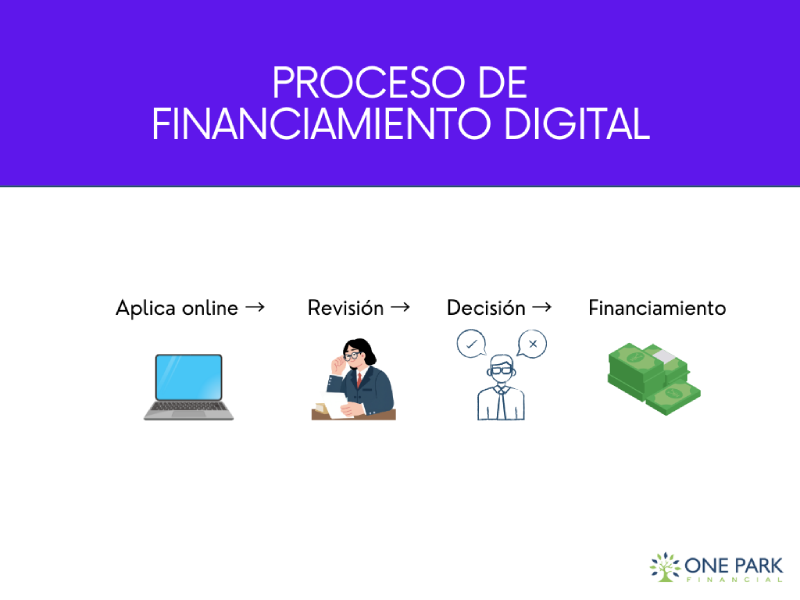 PROCESO DE FINANCIAMIENTO DIGITAL

Aplica online → Revisión → Decisión → Financiamiento

ONE PARK
FINANCIAL